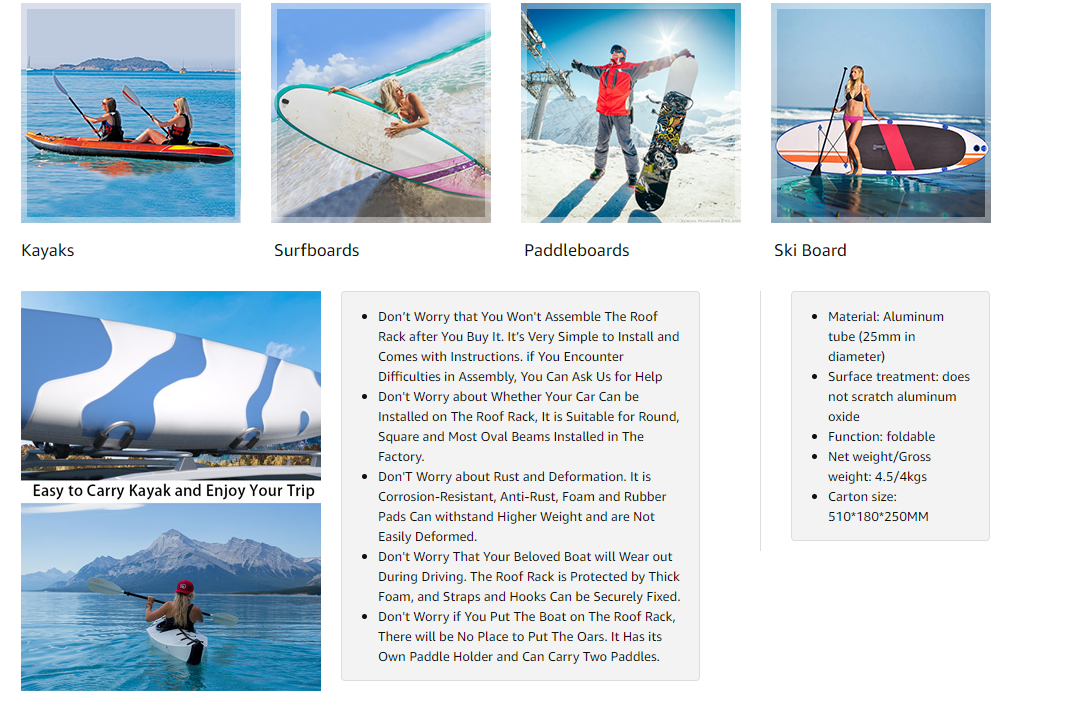 Kayaks

Surfboards

Paddleboards

Ski Board

Easy to Carry Kayak and Enjoy Your Trip

- Don't Worry that You Won't Assemble The Roof Rack after You Buy It. It's Very Simple to Install and Comes with Instructions. if You Encounter Difficulties in Assembly, You Can Ask Us for Help
- Don't Worry about Whether Your Car Can be Installed on The Roof Rack, It is Suitable for Round, Square and Most Oval Beams Installed in The Factory.
- Don'T Worry about Rust and Deformation. It is Corrosion-Resistant, Anti-Rust, Foam and Rubber Pads Can withstand Higher Weight and are Not Easily Deformed.
- Don't Worry That Your Beloved Boat will Wear out During Driving. The Roof Rack is Protected by Thick Foam, and Straps and Hooks Can be Securely Fixed.
- Don't Worry if You Put The Boat on The Roof Rack, There will be No Place to Put The Oars. It Has its Own Paddle Holder and Can Carry Two Paddles.

- Material: Aluminum tube (25mm in diameter)
- Surface treatment: does not scratch aluminum oxide
- Function: foldable
- Net weight/Gross weight: 4.5/4kgs
- Carton size: 510*180*250MM